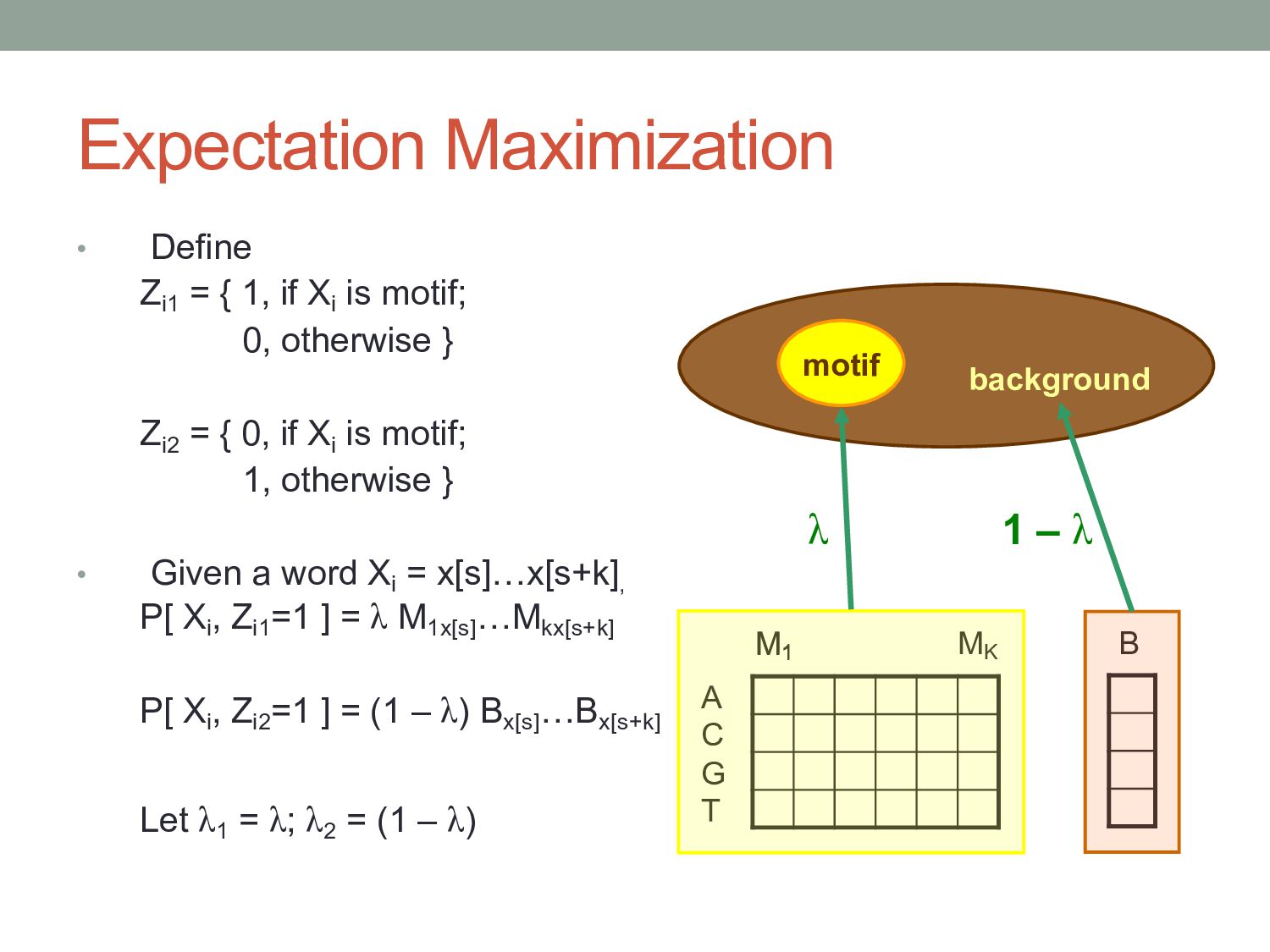 Expectation Maximization

• Define
$Z_{i1}$ = { 1, if $X_i$ is motif;
0, otherwise }

$Z_{i2}$ = { 0, if $X_i$ is motif;
1, otherwise }

• Given a word $X_i$ = x[s]…x[s+k],
P[ $X_i$, $Z_{i1}$=1 ] = $\lambda$ $M_{1x[s]}$…$M_{kx[s+k]}$

P[ $X_i$, $Z_{i2}$=1 ] = (1 – $\lambda$) $B_{x[s]}$…$B_{x[s+k]}$

Let $\lambda_1$ = $\lambda$; $\lambda_2$ = (1 – $\lambda$)

motif
background
$\lambda$
1 – $\lambda$
$M_1$
$M_K$
A
C
G
T
B